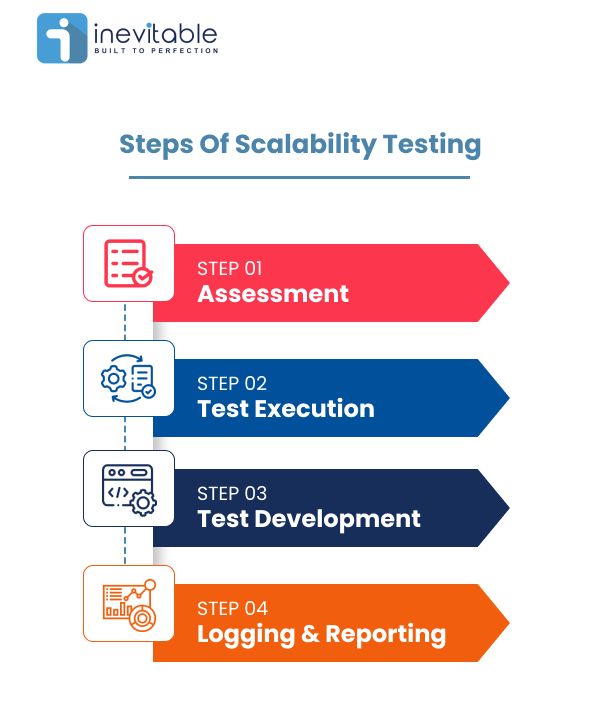 inevitable
BUILT TO PERFECTION

Steps Of Scalability Testing

STEP 01
Assessment

STEP 02
Test Execution

STEP 03
Test Development

STEP 04
Logging & Reporting